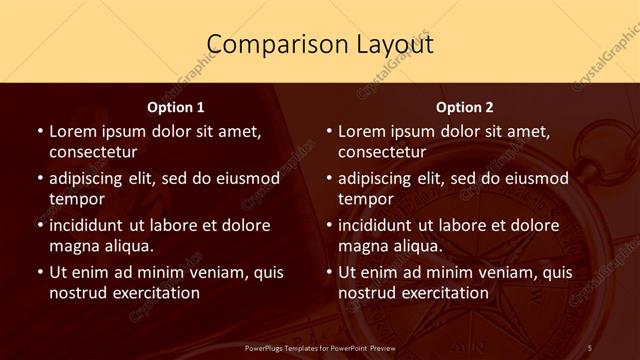 Comparison Layout

Option 1

• Lorem ipsum dolor sit amet, consectetur
• adipiscing elit, sed do eiusmod tempor
• incididunt ut labore et dolore magna aliqua.
• Ut enim ad minim veniam, quis nostrud exercitation

Option 2

• Lorem ipsum dolor sit amet, consectetur
• adipiscing elit, sed do eiusmod tempor
• incididunt ut labore et dolore magna aliqua.
• Ut enim ad minim veniam, quis nostrud exercitation

PowerPlugs Templates for PowerPoint Preview

5

CrystalGraphics